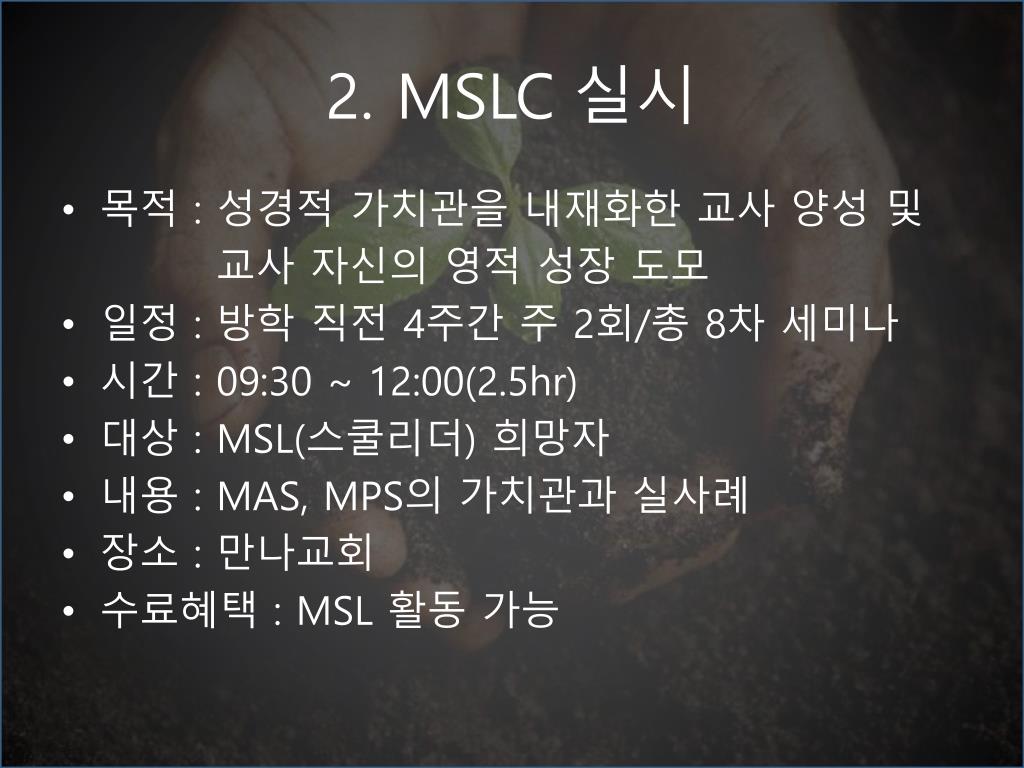 2. MSLC 실시

• 목적 : 성경적 가치관을 내재화한 교사 양성 및 교사 자신의 영적 성장 도모
• 일정 : 방학 직전 4주간 주 2회/총 8차 세미나
• 시간 : 09:30 ~ 12:00(2.5hr)
• 대상 : MSL(스쿨리더) 희망자
• 내용 : MAS, MPS의 가치관과 실사례
• 장소 : 만나교회
• 수료혜택 : MSL 활동 가능